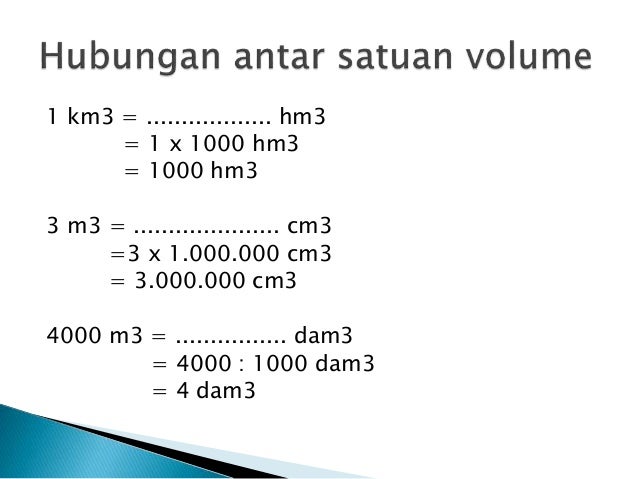 Hubungan antar satuan volume

1 km3 = .................. hm3
= 1 x 1000 hm3
= 1000 hm3

3 m3 = ..................... cm3
=3 x 1.000.000 cm3
= 3.000.000 cm3

4000 m3 = ................ dam3
= 4000 : 1000 dam3
= 4 dam3